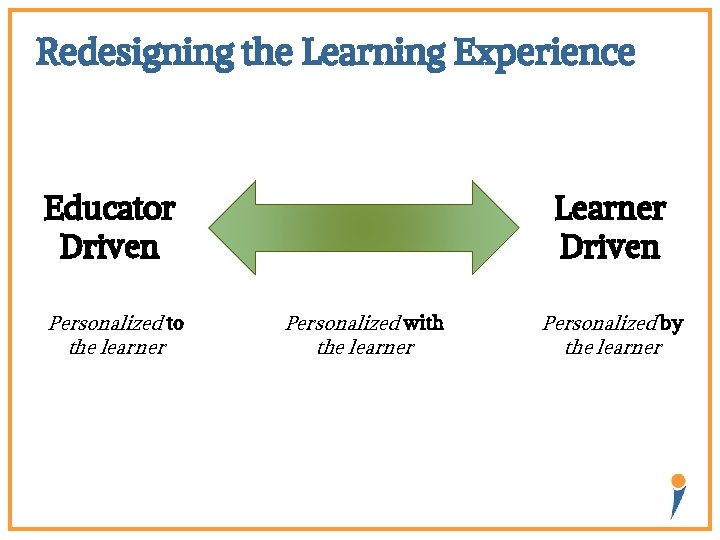 Redesigning the Learning Experience

Educator Driven

Learner Driven

Personalized to the learner

Personalized with the learner

Personalized by the learner